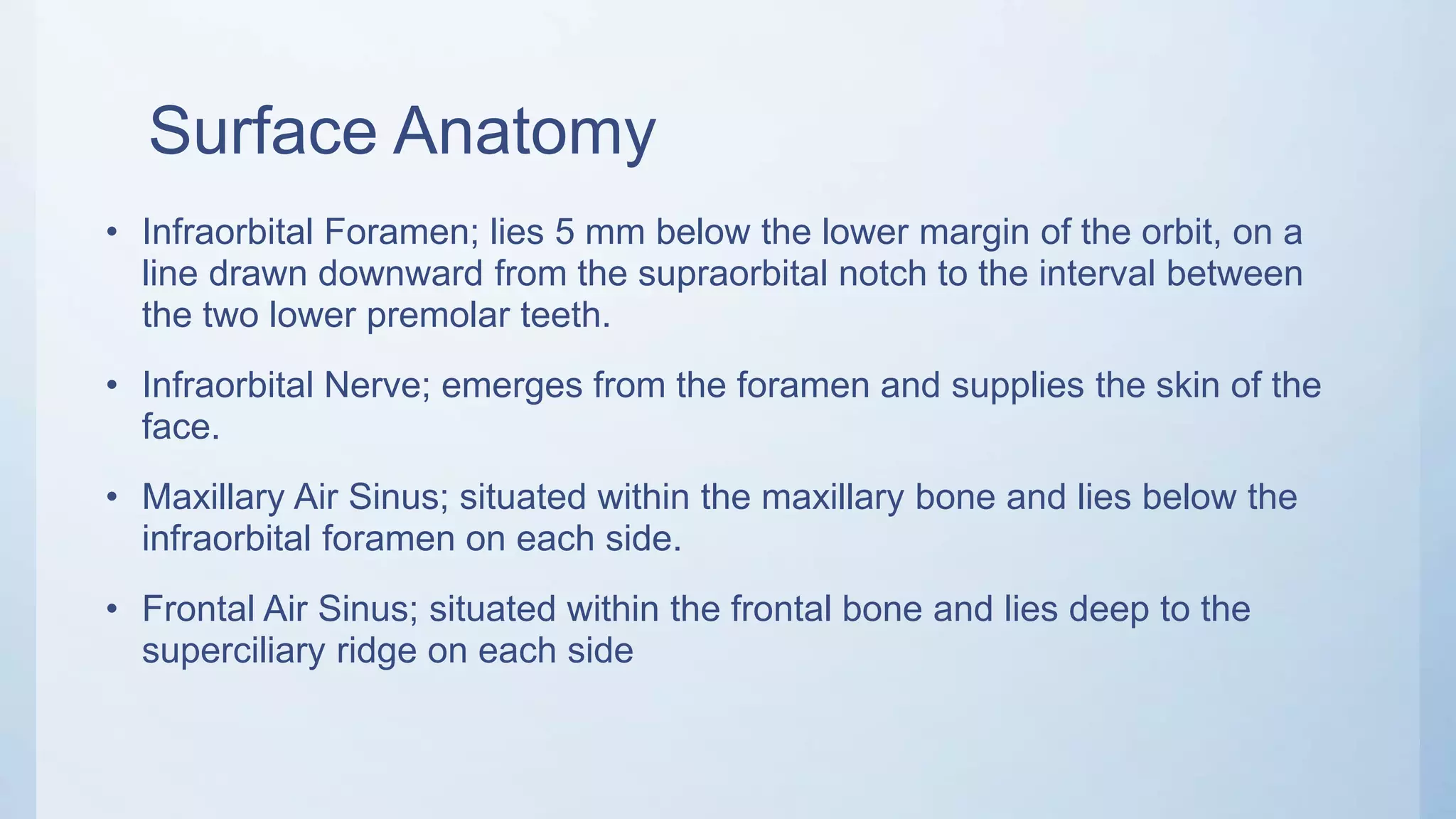 Surface Anatomy

• Infraorbital Foramen; lies 5 mm below the lower margin of the orbit, on a line drawn downward from the supraorbital notch to the interval between the two lower premolar teeth.

• Infraorbital Nerve; emerges from the foramen and supplies the skin of the face.

• Maxillary Air Sinus; situated within the maxillary bone and lies below the infraorbital foramen on each side.

• Frontal Air Sinus; situated within the frontal bone and lies deep to the superciliary ridge on each side